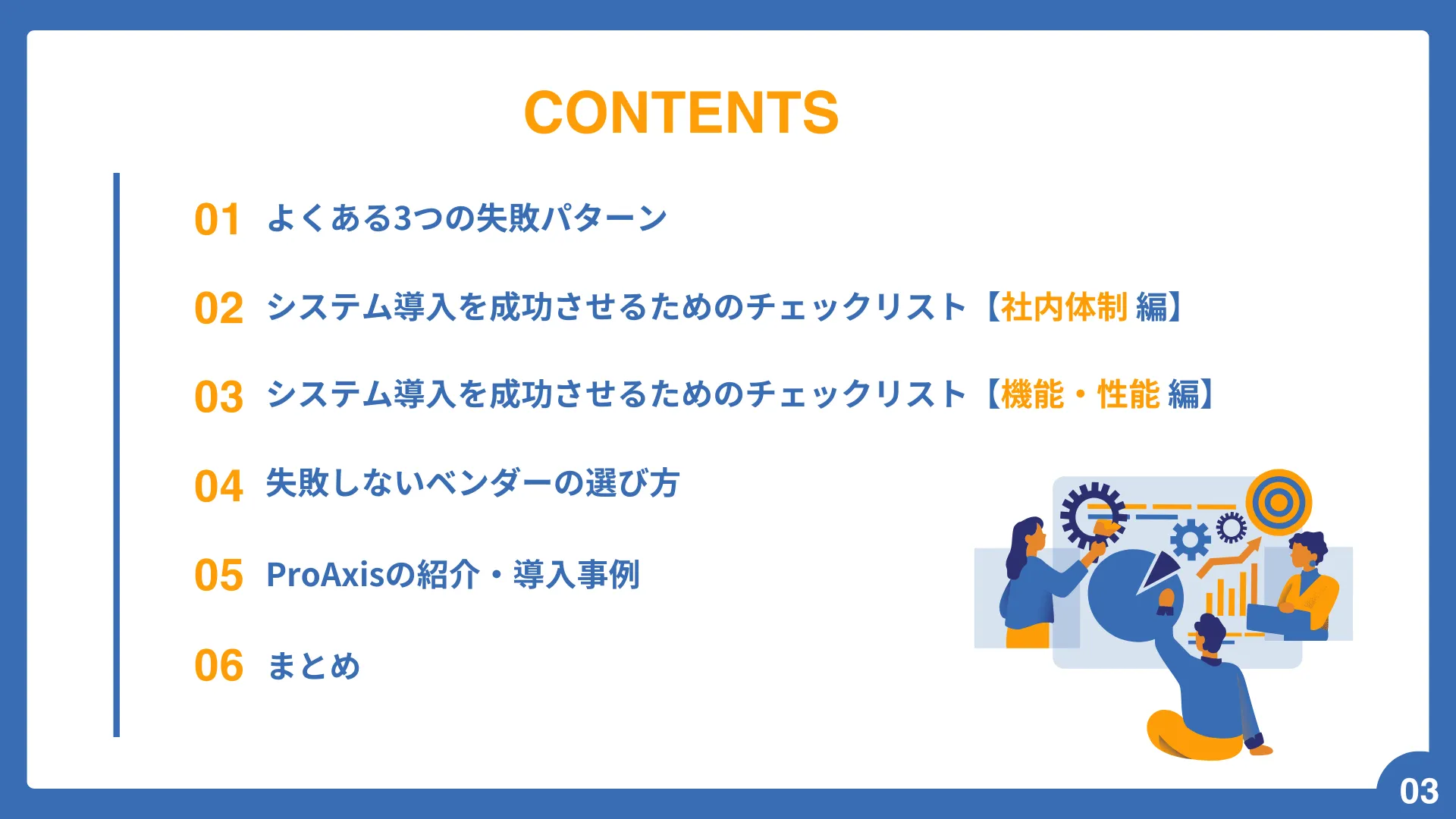 CONTENTS

01 よくある3つの失敗パターン

02 システム導入を成功させるためのチェックリスト【社内体制 編】

03 システム導入を成功させるためのチェックリスト【機能・性能 編】

04 失敗しないベンダーの選び方

05 ProAxisの紹介・導入事例

06 まとめ

03